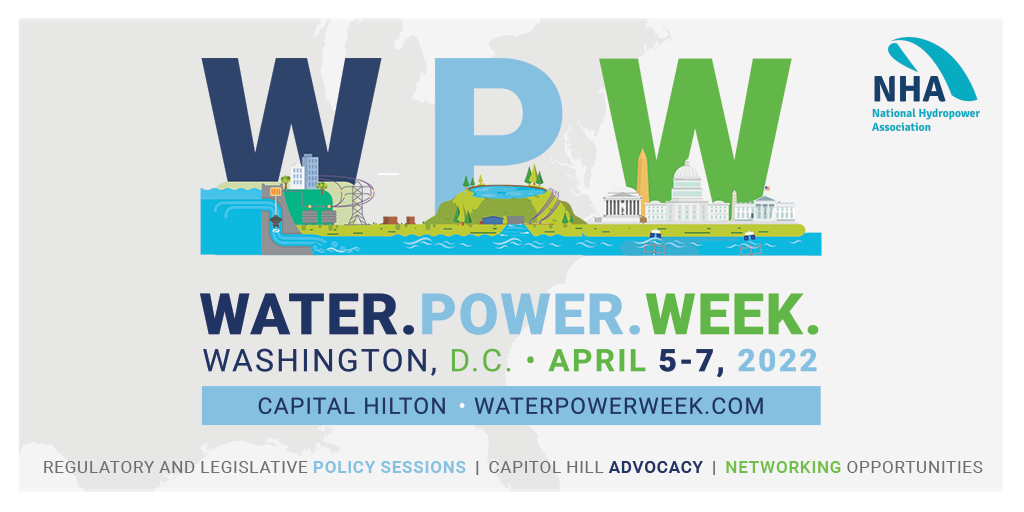 WPW

NHA
National Hydropower Association

WATER.POWER.WEEK.
WASHINGTON, D.C. • APRIL 5-7, 2022
CAPITAL HILTON • WATERPOWERWEEK.COM

REGULATORY AND LEGISLATIVE POLICY SESSIONS | CAPITOL HILL ADVOCACY | NETWORKING OPPORTUNITIES